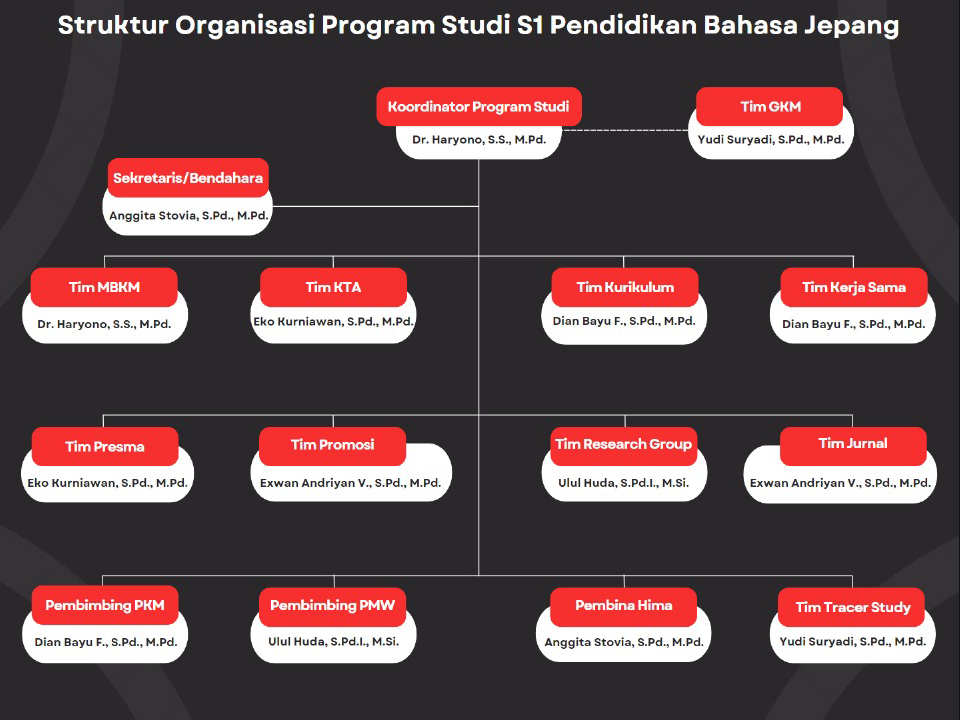 Struktur Organisasi Program Studi S1 Pendidikan Bahasa Jepang

Koordinator Program Studi
Dr. Haryono, S.S., M.Pd.

Tim GKM
Yudi Suryadi, S.Pd., M.Pd.

Sekretaris/Bendahara
Anggita Stovia, S.Pd., M.Pd.

Tim MBKM
Dr. Haryono, S.S., M.Pd.

Tim KTA
Eko Kurniawan, S.Pd., M.Pd.

Tim Kurikulum
Dian Bayu F., S.Pd., M.Pd.

Tim Kerja Sama
Dian Bayu F., S.Pd., M.Pd.

Tim Presma
Eko Kurniawan, S.Pd., M.Pd.

Tim Promosi
Exwan Andriyan V., S.Pd., M.Pd.

Tim Research Group
Ulul Huda, S.Pd.I., M.Si.

Tim Jurnal
Exwan Andriyan V., S.Pd., M.Pd.

Pembimbing PKM
Dian Bayu F., S.Pd., M.Pd.

Pembimbing PMW
Ulul Huda, S.Pd.I., M.Si.

Pembina Hima
Anggita Stovia, S.Pd., M.Pd.

Tim Tracer Study
Yudi Suryadi, S.Pd., M.Pd.